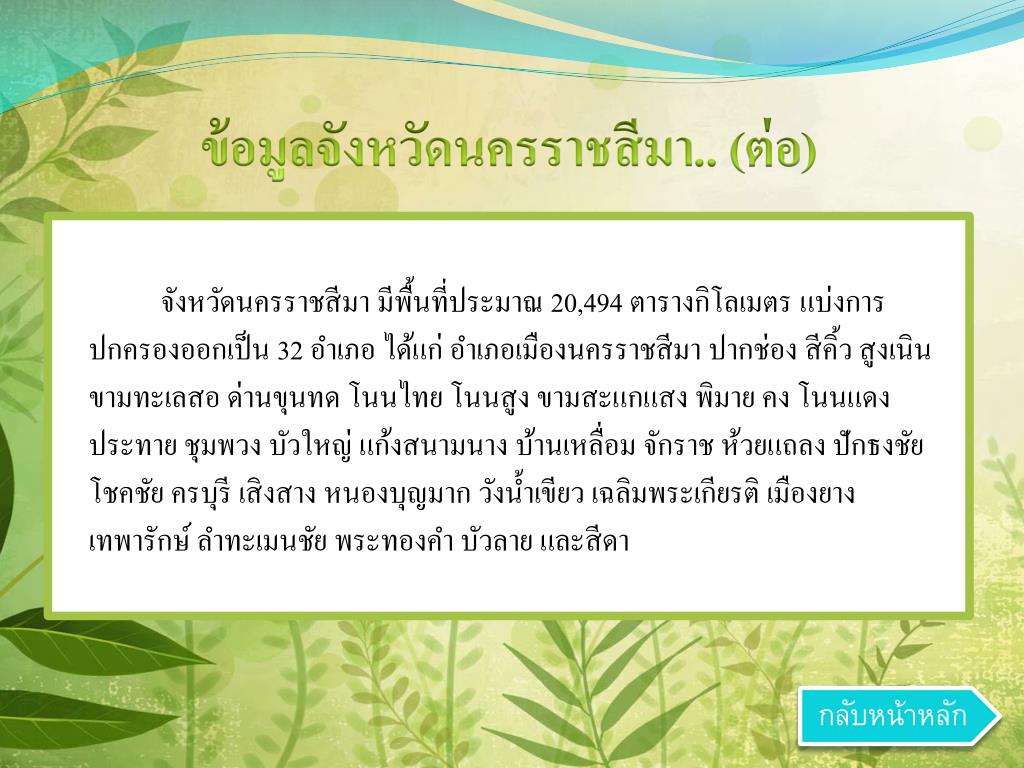 ข้อมูลจังหวัดนครราชสีมา.. (ต่อ)

จังหวัดนครราชสีมา มีพื้นที่ประมาณ 20,494 ตารางกิโลเมตร แบ่งการปกครองออกเป็น 32 อำเภอ ได้แก่ อำเภอเมืองนครราชสีมา ปากช่อง สีคิ้ว สูงเนิน ขามทะเลสอ ด่านขุนทด โนนไทย โนนสูง ขามสะแกแสง พิมาย คง โนนแดง ประทาย ชุมพวง บัวใหญ่ แก้งสนามนาง บ้านเหลื่อม จักราช ห้วยแถลง ปักธงชัย โชคชัย ครบุรี เสิงสาง หนองบุญมาก วังน้ำเขียว เฉลิมพระเกียรติ เมืองยาง เทพารักษ์ ลำทะเมนชัย พระทองคำ บัวลาย และสีดา

กลับหน้าหลัก